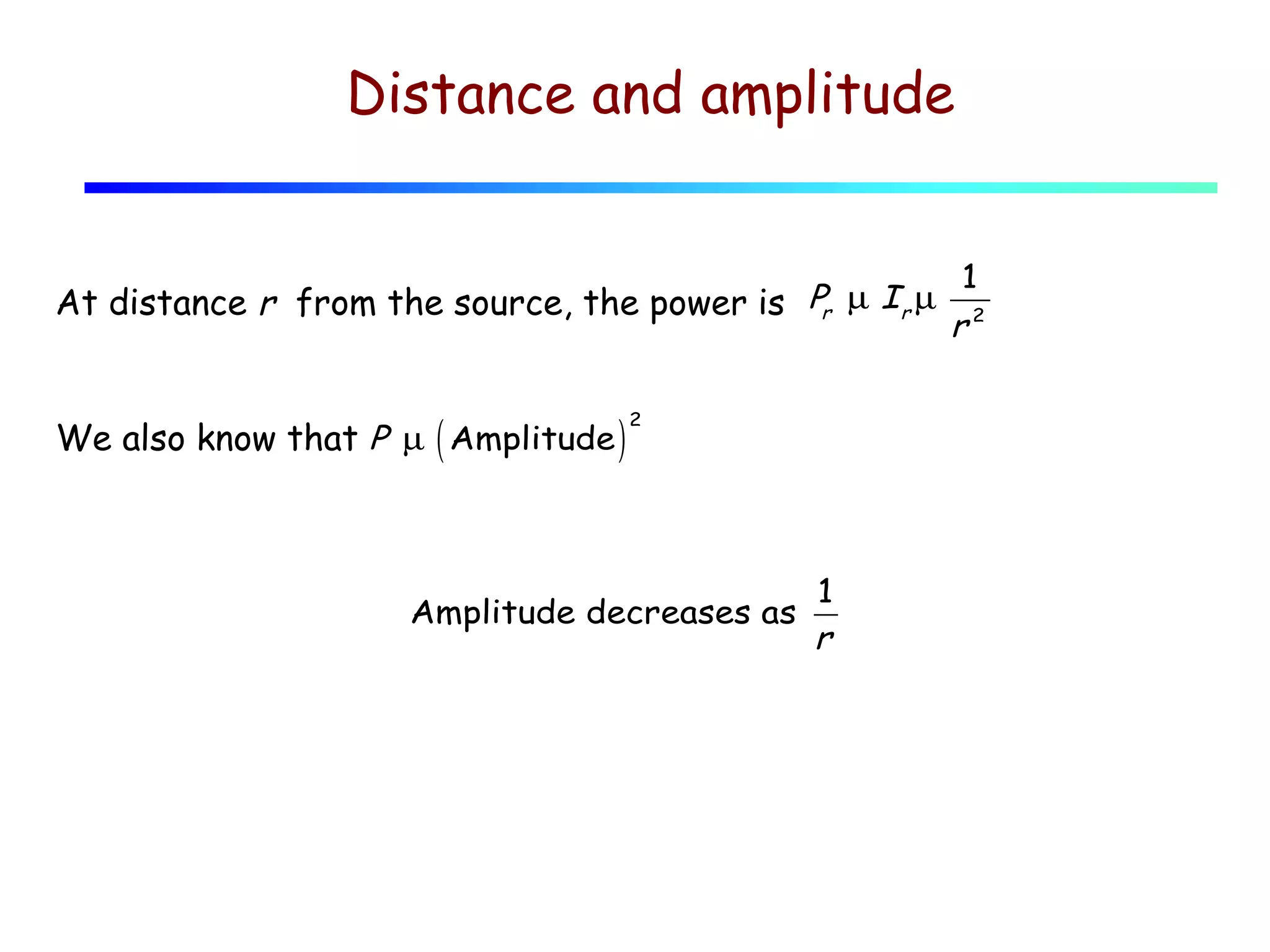 Distance and amplitude

At distance $r$ from the source, the power is $P_r \mu I_r \mu \frac{1}{r^2}$

We also know that $P \mu (\text{Amplitude})^2$

Amplitude decreases as $\frac{1}{r}$